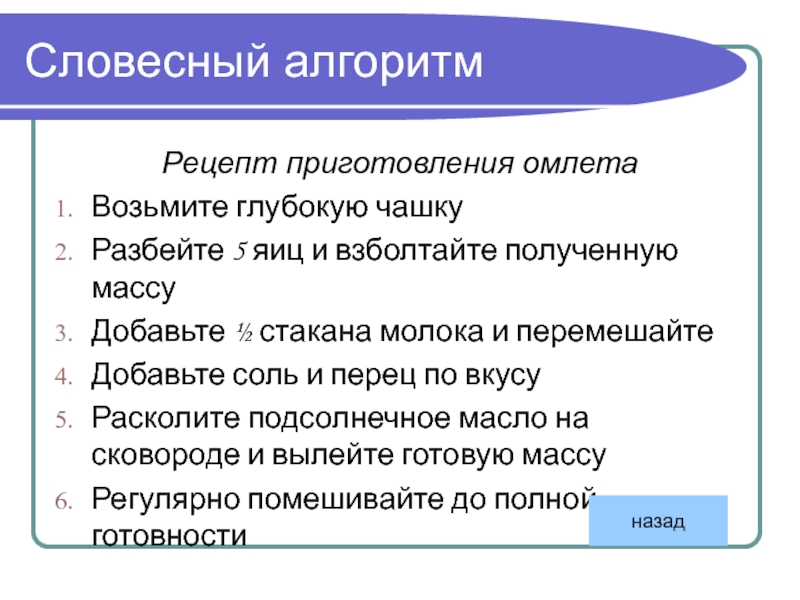 Словесный алгоритм

Рецепт приготовления омлета

1. Возьмите глубокую чашку
2. Разбейте 5 яиц и взболтайте полученную массу
3. Добавьте ½ стакана молока и перемешайте
4. Добавьте соль и перец по вкусу
5. Расколите подсолнечное масло на сковороде и вылейте готовую массу
6. Регулярно помешивайте до полной готовности

назад